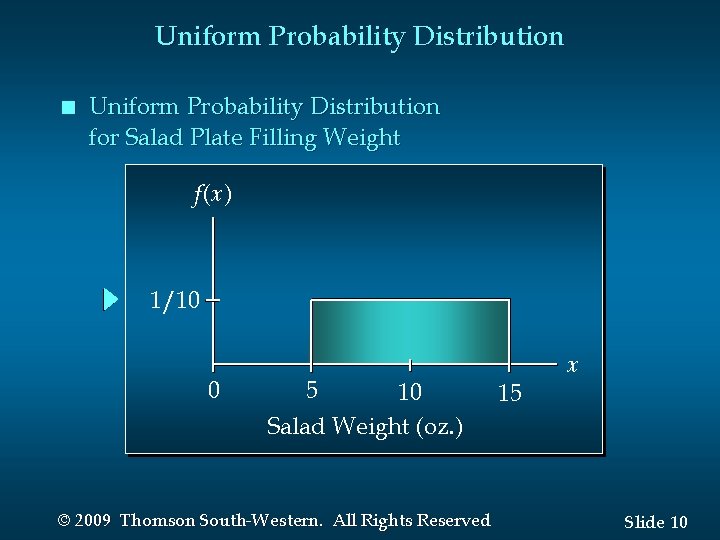 Uniform Probability Distribution

■ Uniform Probability Distribution for Salad Plate Filling Weight

$f(x)$

1/10

$x$

0
5
10
15

Salad Weight (oz.)

© 2009 Thomson South-Western. All Rights Reserved

Slide 10